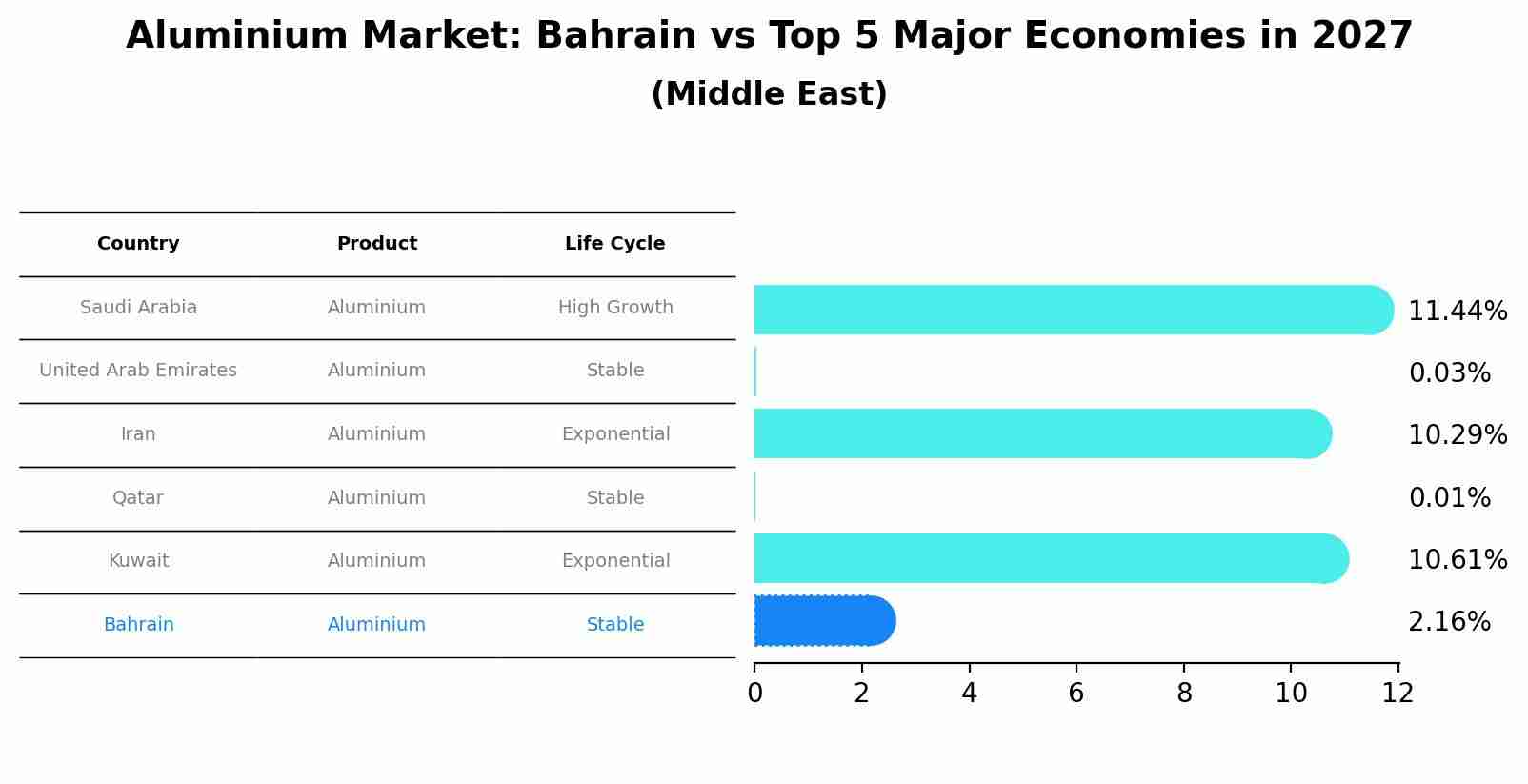 Aluminium Market: Bahrain vs Top 5 Major Economies in 2027
(Middle East)

| Country | Product | Life Cycle |
|---|---|---|
| Saudi Arabia | Aluminium | High Growth |
| United Arab Emirates | Aluminium | Stable |
| Iran | Aluminium | Exponential |
| Qatar | Aluminium | Stable |
| Kuwait | Aluminium | Exponential |
| Bahrain | Aluminium | Stable |

11.44%
0.03%
10.29%
0.01%
10.61%
2.16%

0 2 4 6 8 10 12